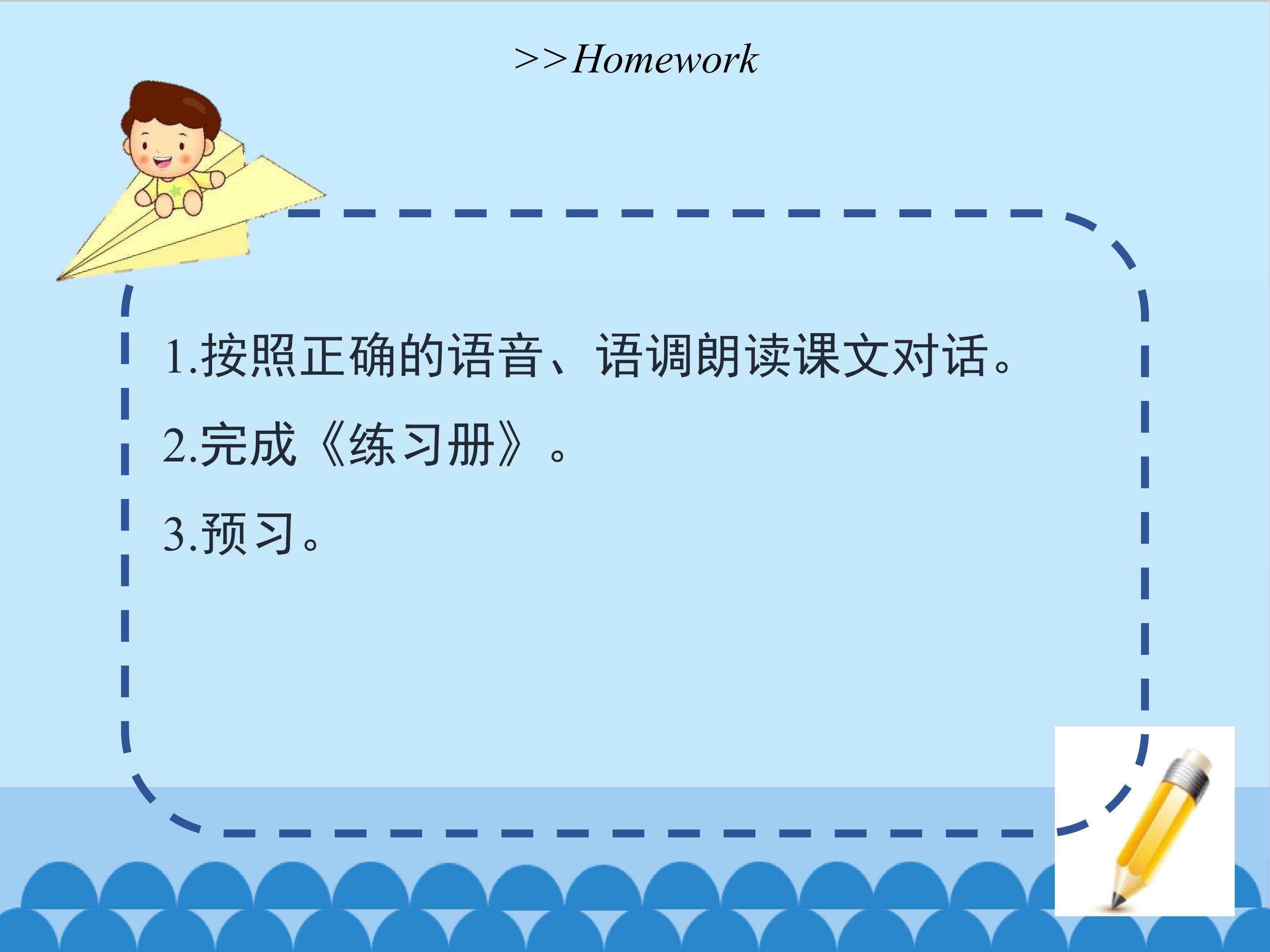 >>Homework

1.按照正确的语音、语调朗读课文对话。

2.完成《练习册》。

3.预习。